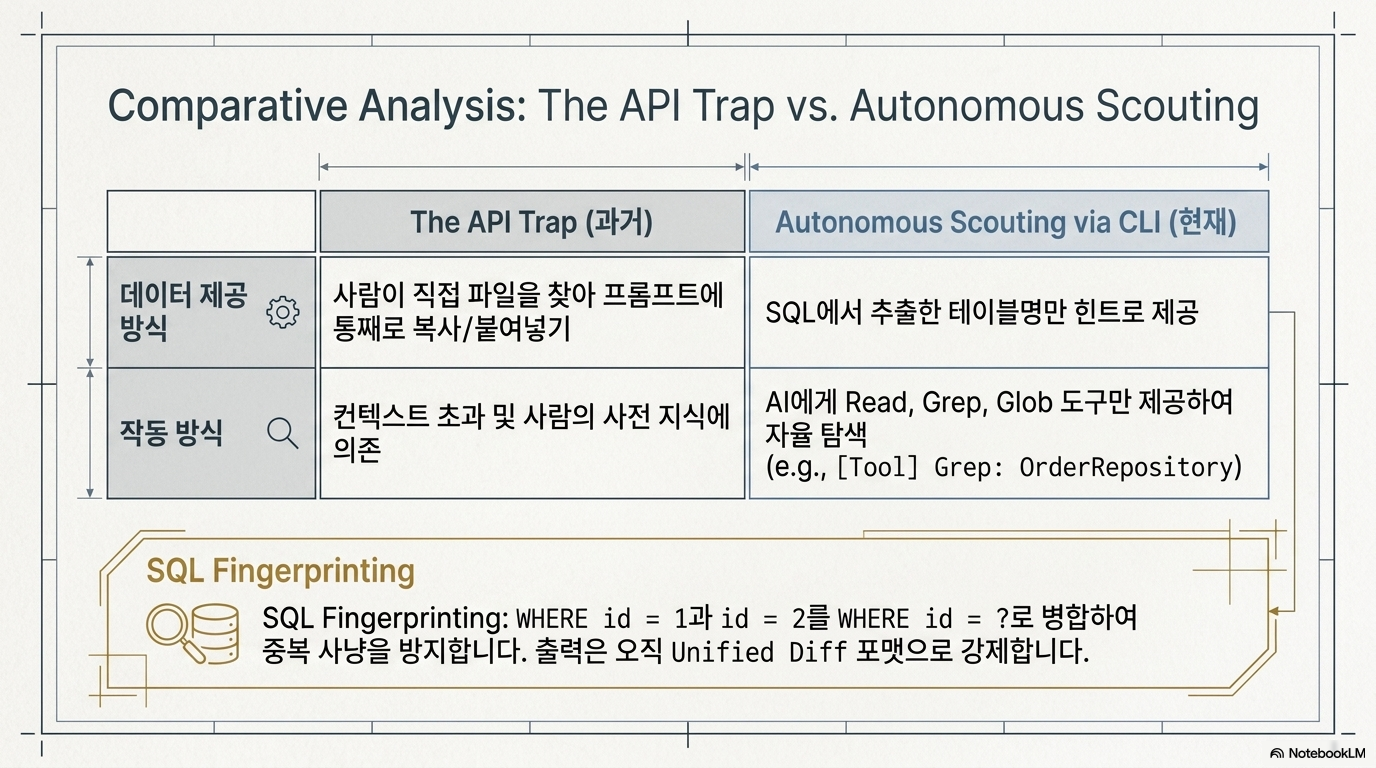 Comparative Analysis: The API Trap vs. Autonomous Scouting

| | The API Trap (과거) | Autonomous Scouting via CLI (현재) |
|---|---|---|
| 데이터 제공 방식 | 사람이 직접 파일을 찾아 프롬프트에 통째로 복사/붙여넣기 | SQL에서 추출한 테이블명만 힌트로 제공 |
| 작동 방식 | 컨텍스트 초과 및 사람의 사전 지식에 의존 | AI에게 Read, Grep, Glob 도구만 제공하여 자율 탐색 (e.g., [Tool] Grep: OrderRepository) |

SQL Fingerprinting

SQL Fingerprinting: WHERE id = 1과 id = 2를 WHERE id = ?로 병합하여 중복 사냥을 방지합니다. 출력은 오직 Unified Diff 포맷으로 강제합니다.

NotebookLM